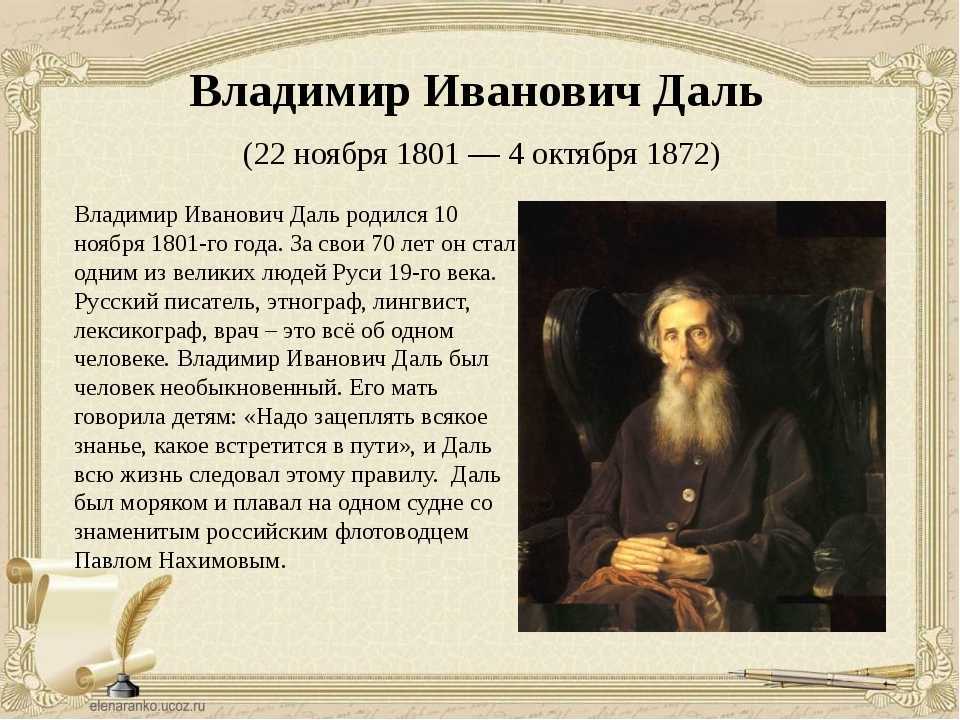 Владимир Иванович Даль

(22 ноября 1801 — 4 октября 1872)

Владимир Иванович Даль родился 10 ноября 1801-го года. За свои 70 лет он стал одним из великих людей Руси 19-го века. Русский писатель, этнограф, лингвист, лексикограф, врач – это всё об одном человеке. Владимир Иванович Даль был человек необыкновенный. Его мать говорила детям: «Надо зацеплять всякое знанье, какое встретится в пути», и Даль всю жизнь следовал этому правилу. Даль был моряком и плавал на одном судне со знаменитым российским флотоводцем Павлом Нахимовым.

elenaranko.ucoz.ru